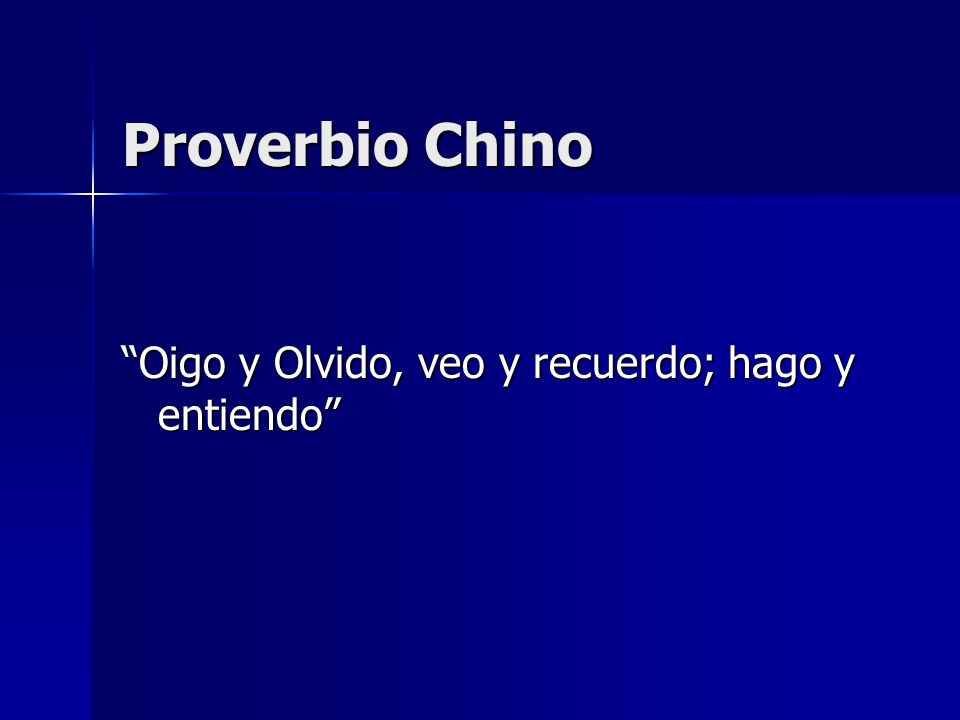 Proverbio Chino

“Oigo y Olvido, veo y recuerdo; hago y entiendo”